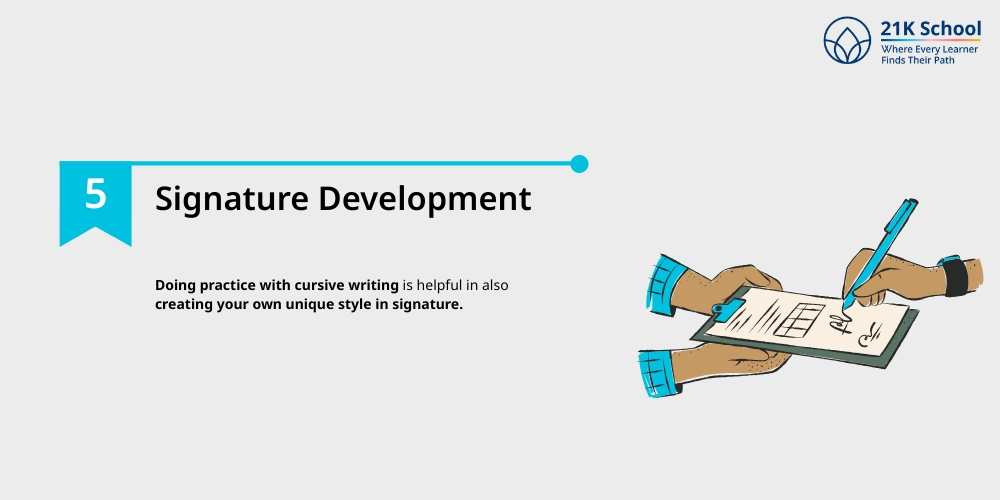 21K School
Where Every Learner Finds Their Path

5

Signature Development

Doing practice with cursive writing is helpful in also creating your own unique style in signature.